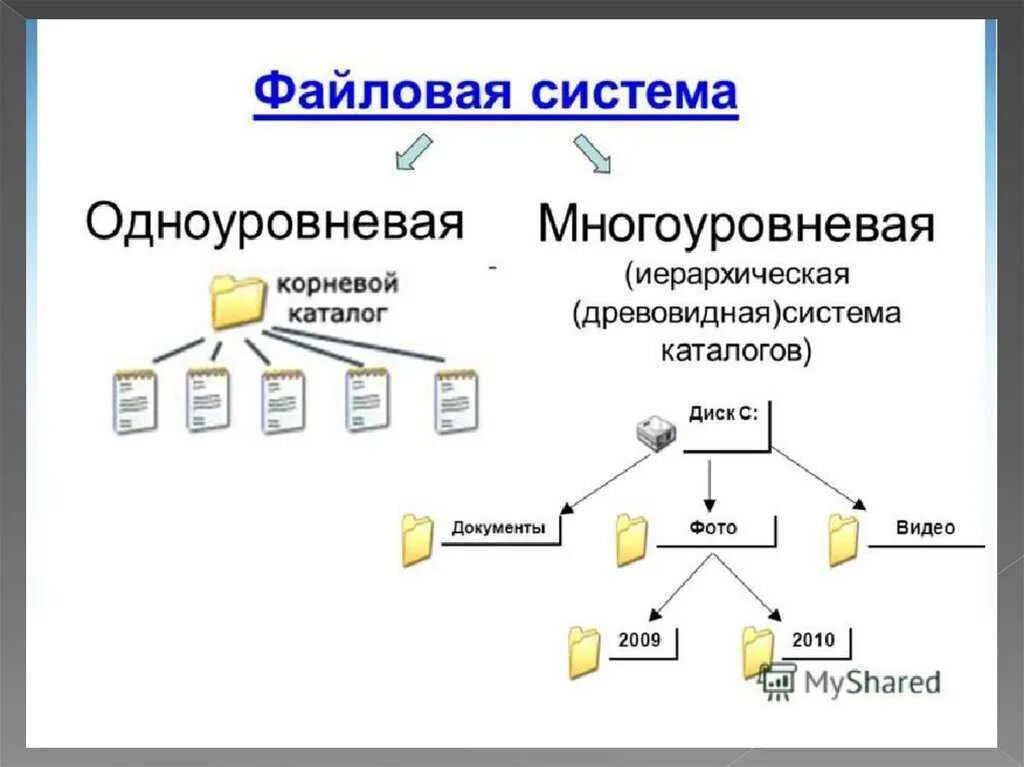 Файловая система

Одноуровневая

корневой каталог

Многоуровневая

(иерархическая (древовидная)система каталогов)

Диск С:

Документы

Фото

Видео

2009

2010

MyShared